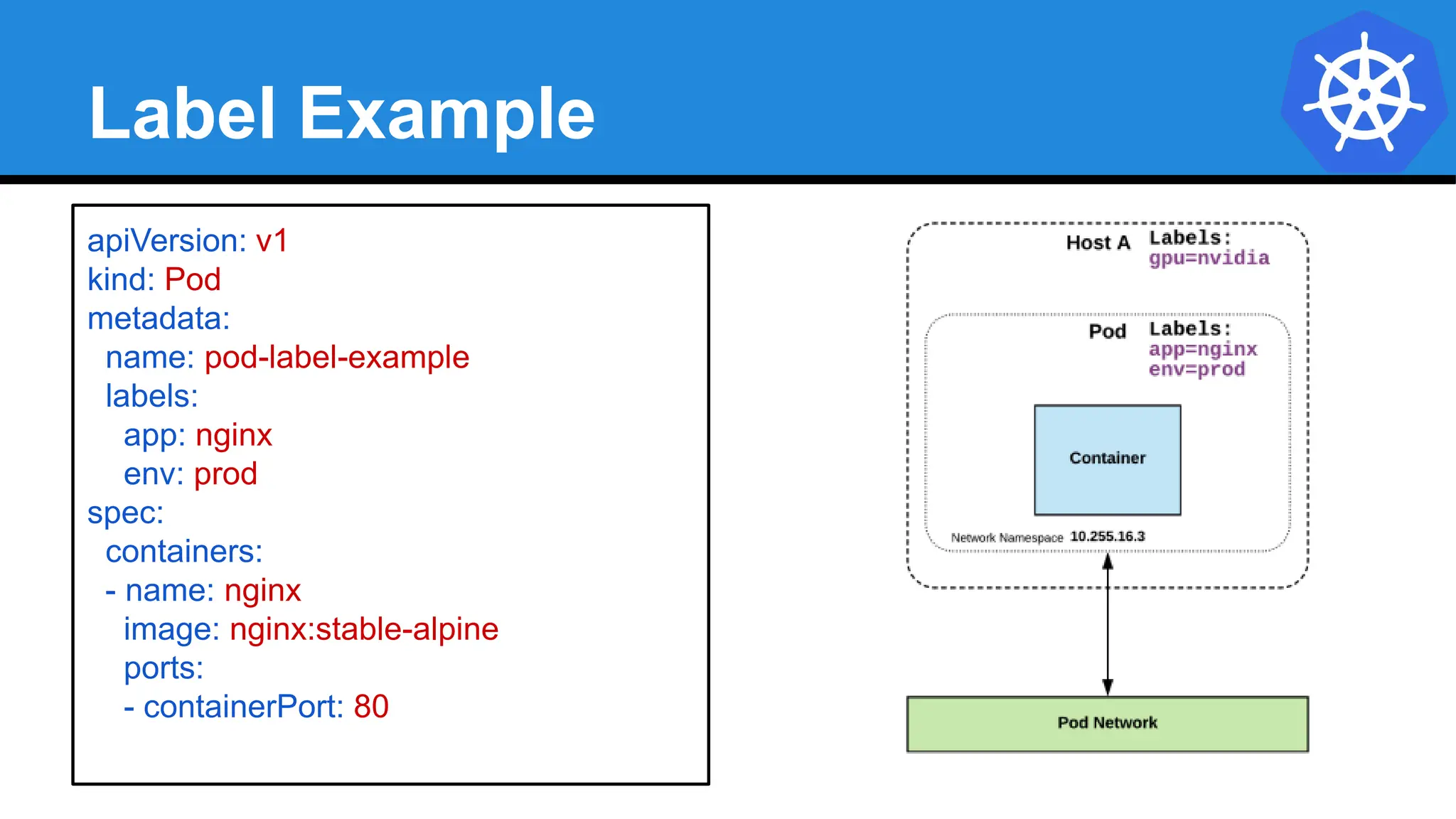 Label Example

apiVersion: v1
kind: Pod
metadata:
  name: pod-label-example
  labels:
    app: nginx
    env: prod
spec:
  containers:
  - name: nginx
    image: nginx:stable-alpine
    ports:
    - containerPort: 80

Host A Labels:
gpu=nvidia

Pod Labels:
app=nginx
env=prod

Container

Network Namespace 10.255.16.3

Pod Network